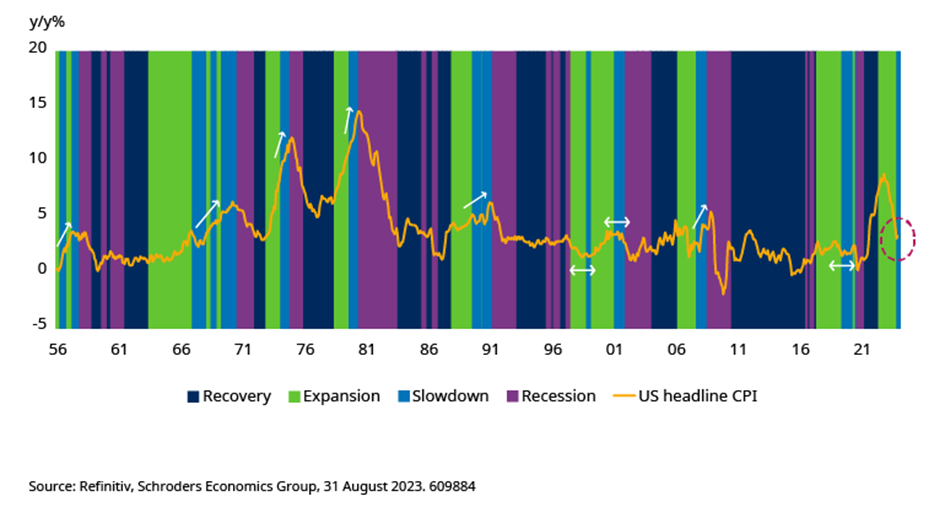 y/y%

20
15
10
5
0
-5

56 61 66 71 76 81 86 91 96 01 06 11 16 21

Recovery Expansion Slowdown Recession US headline CPI

Source: Refinitiv, Schroders Economics Group, 31 August 2023. 609884